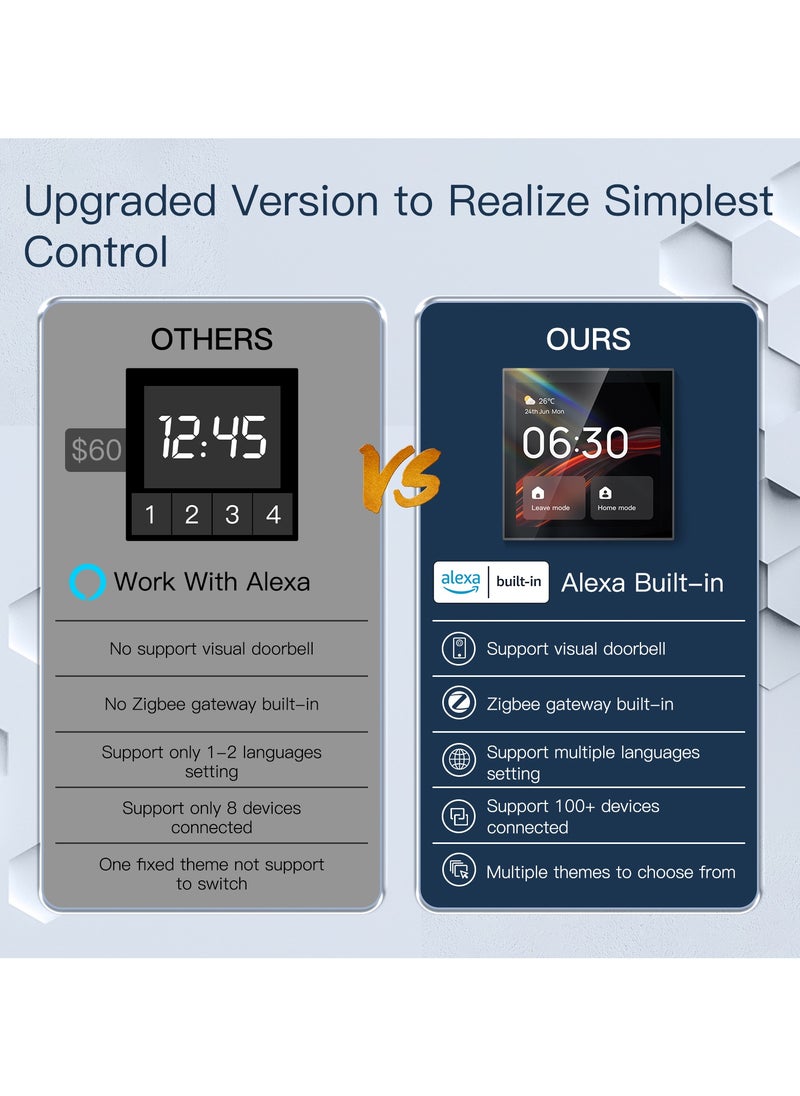 Upgraded Version to Realize Simplest Control

OTHERS

$60

12:45

1 2 3 4

Work With Alexa

No support visual doorbell

No Zigbee gateway built-in

Support only 1-2 languages setting

Support only 8 devices connected

One fixed theme not support to switch

VS

OURS

26°C
24th Jun Mon

06:30

Leave mode

Home mode

alexa built-in

Alexa Built-in

Support visual doorbell

Zigbee gateway built-in

Support multiple languages setting

Support 100+ devices connected

Multiple themes to choose from